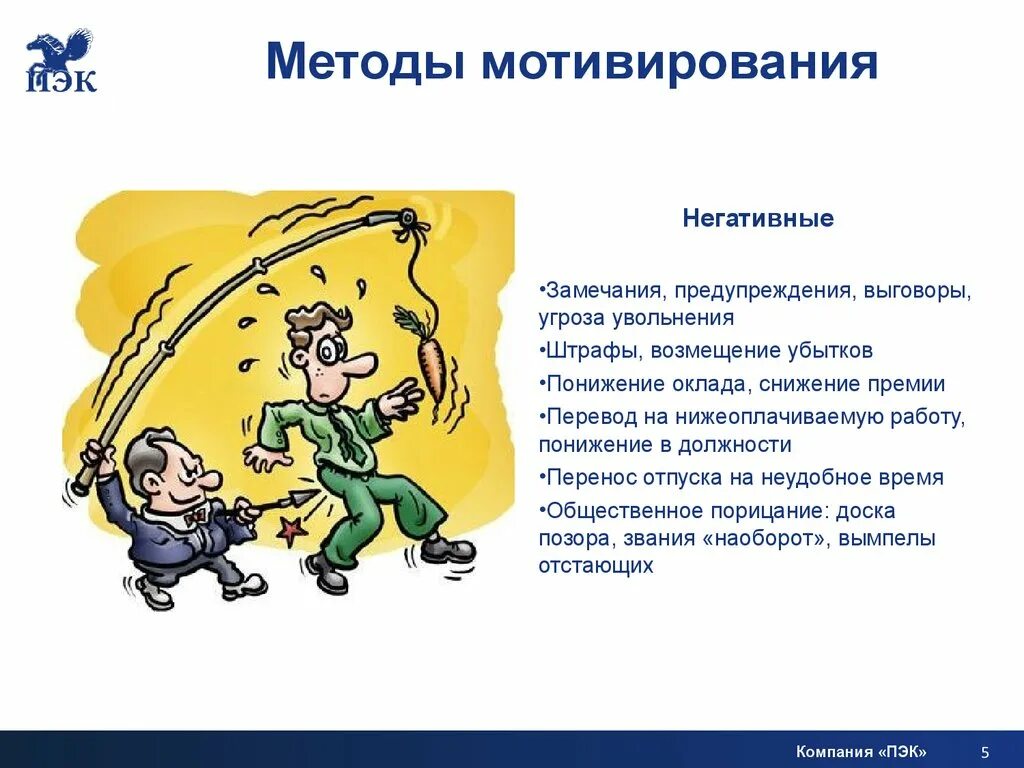 ПЭК

Методы мотивирования

Негативные

•Замечания, предупреждения, выговоры, угроза увольнения

•Штрафы, возмещение убытков

•Понижение оклада, снижение премии

•Перевод на нижеоплачиваемую работу, понижение в должности

•Перенос отпуска на неудобное время

•Общественное порицание: доска позора, звания «наоборот», вымпелы отстающих

Компания «ПЭК» 5